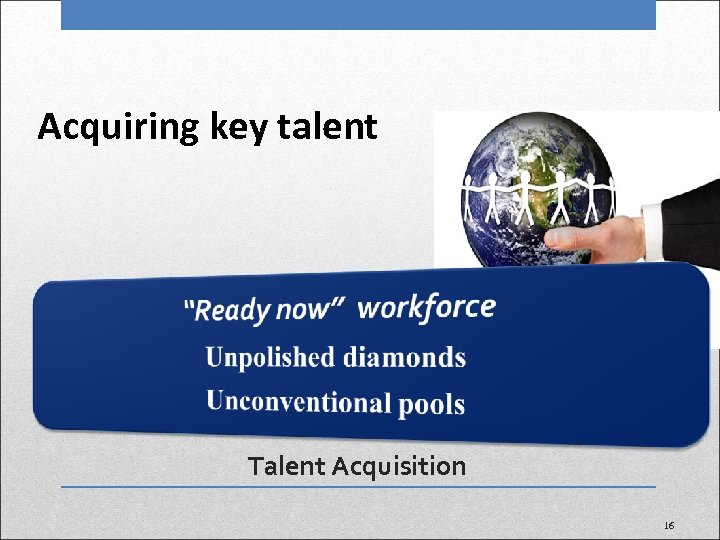 Acquiring key talent

"Ready now" workforce

Unpolished diamonds

Unconventional pools

Talent Acquisition

16